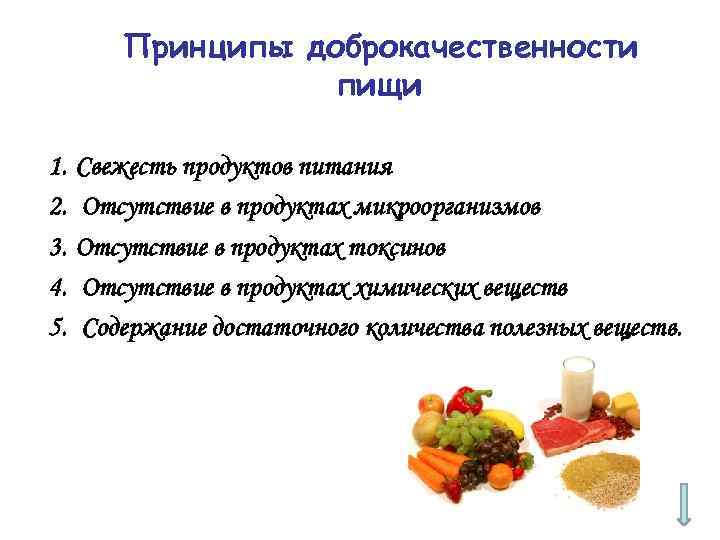 Принципы доброкачественности пищи

1. Свежесть продуктов питания
2. Отсутствие в продуктах микроорганизмов
3. Отсутствие в продуктах токсинов
4. Отсутствие в продуктах химических веществ
5. Содержание достаточного количества полезных веществ.